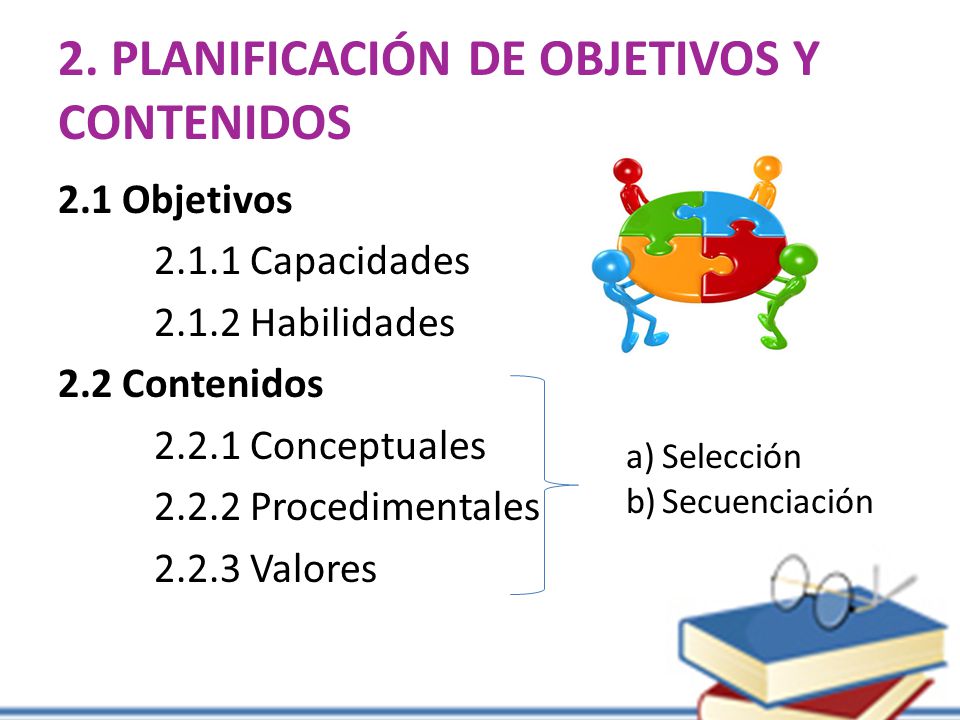 2. PLANIFICACIÓN DE OBJETIVOS Y CONTENIDOS

2.1 Objetivos

2.1.1 Capacidades

2.1.2 Habilidades

2.2 Contenidos

2.2.1 Conceptuales

2.2.2 Procedimentales

2.2.3 Valores

a) Selección
b) Secuenciación